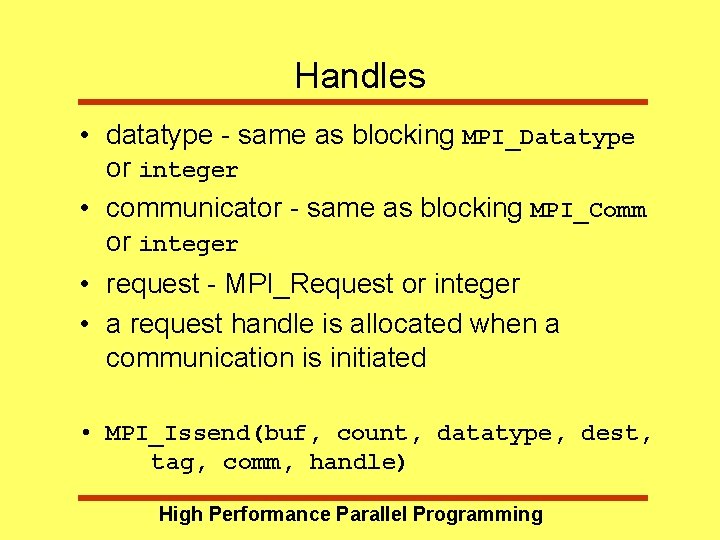 Handles

• datatype - same as blocking MPI_Datatype or integer

• communicator - same as blocking MPI_Comm or integer

• request - MPI_Request or integer

• a request handle is allocated when a communication is initiated

• MPI_Issend(buf, count, datatype, dest, tag, comm, handle)

High Performance Parallel Programming